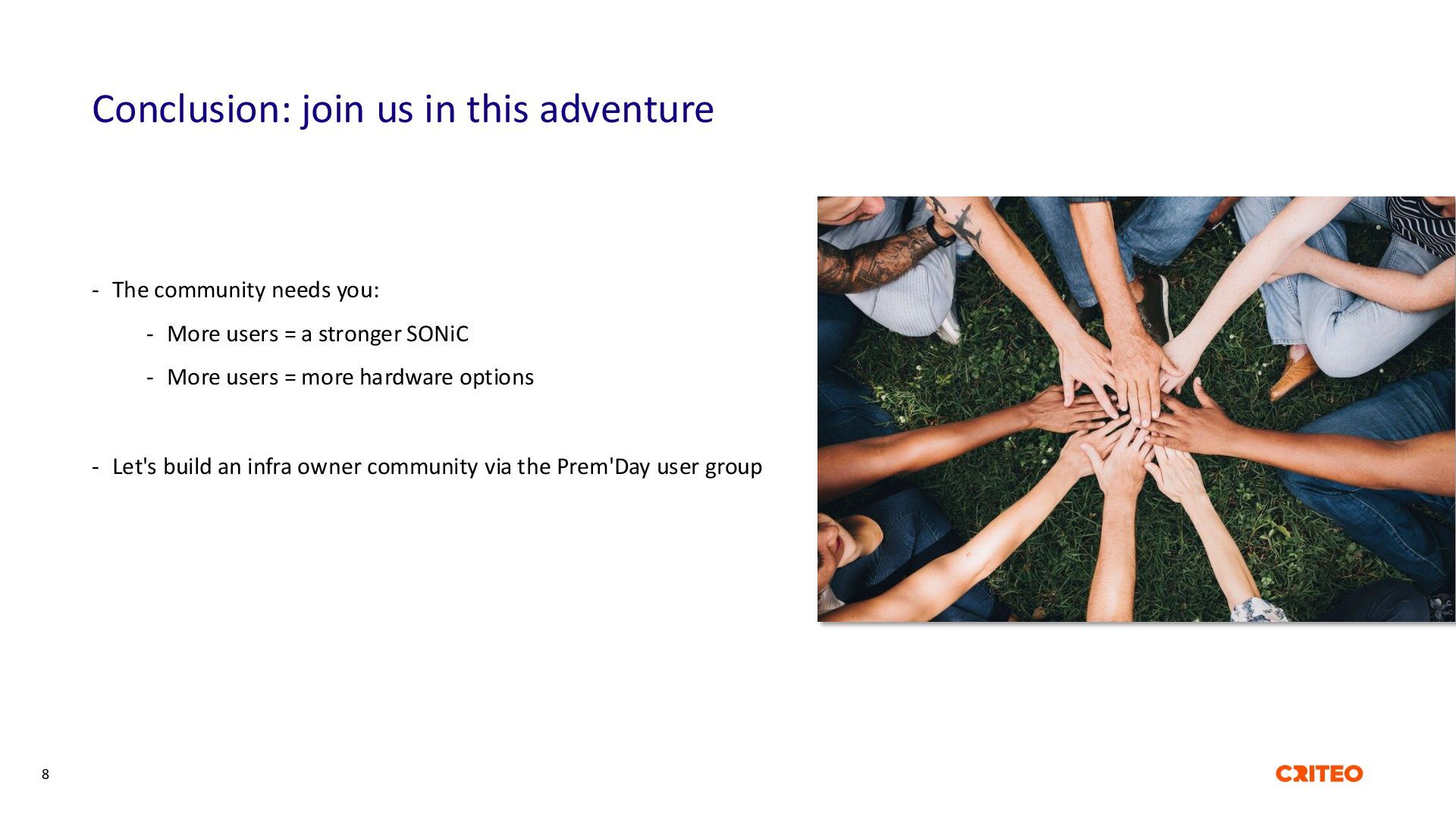 Conclusion: join us in this adventure

- The community needs you:

 - More users = a stronger SONiC

 - More users = more hardware options

- Let's build an infra owner community via the Prem'Day user group

8

CRITEO